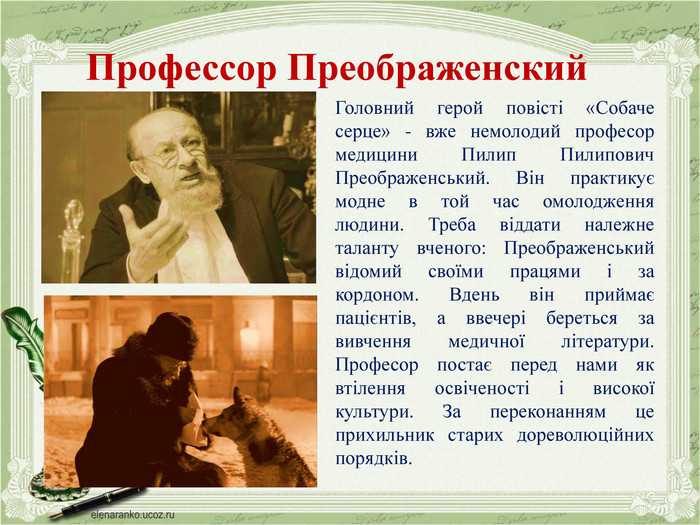 Профессор Преображенский

Головний герой повісті «Собаче серце» - вже немолодий професор медицини Пилип Пилипович Преображенський. Він практикує модне в той час омолодження людини. Треба віддати належне таланту вченого: Преображенський відомий своїми працями і за кордоном. Вдень він приймає пацієнтів, а ввечері береться за вивчення медичної літератури. Професор постає перед нами як втілення освіченості і високої культури. За переконанням це прихильник старих дореволюційних порядків.

elenaranko.ucoz.ru